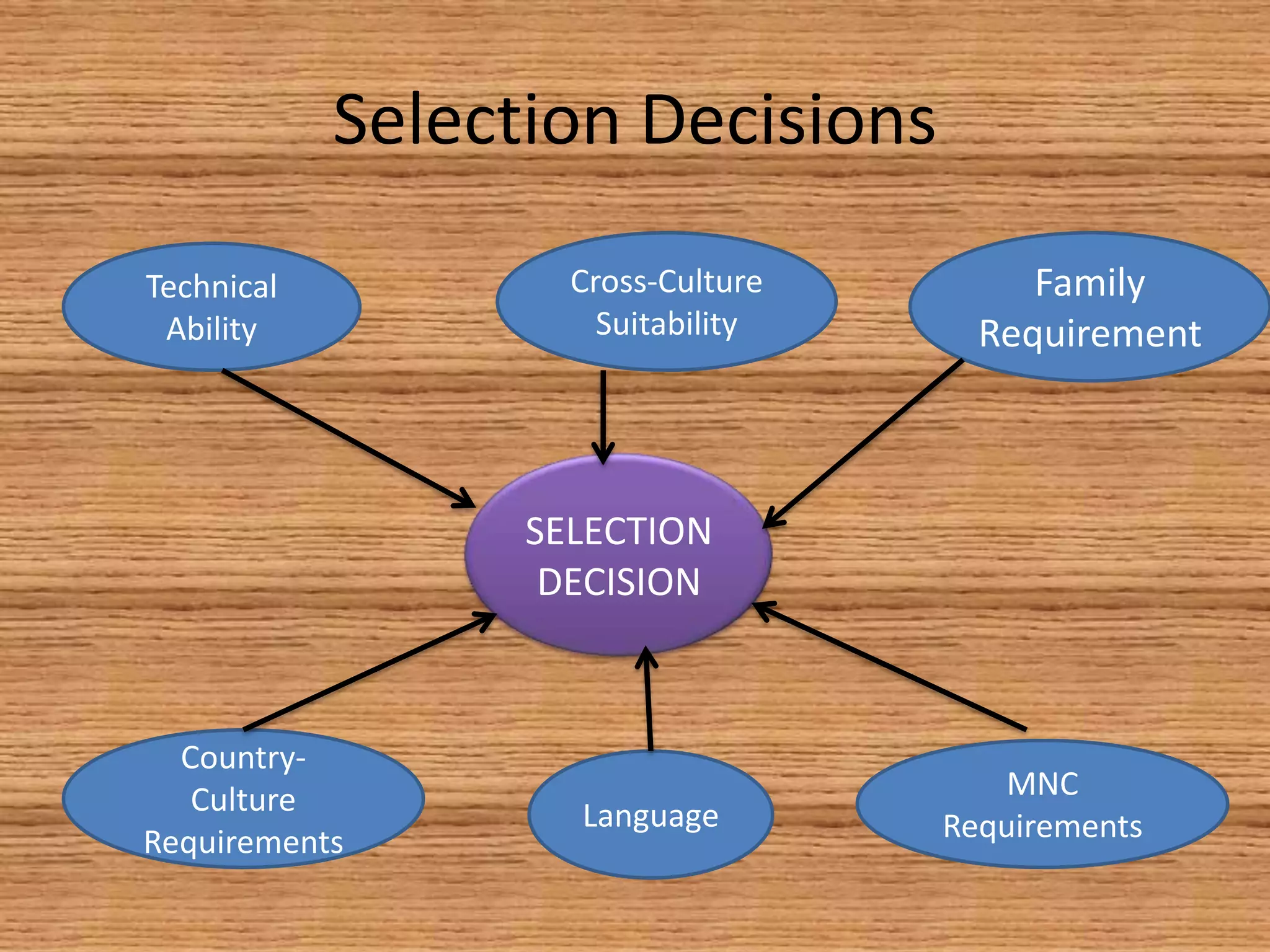 Selection Decisions

Technical Ability

Cross-Culture Suitability

Family Requirement

SELECTION DECISION

Country-Culture Requirements

Language

MNC Requirements